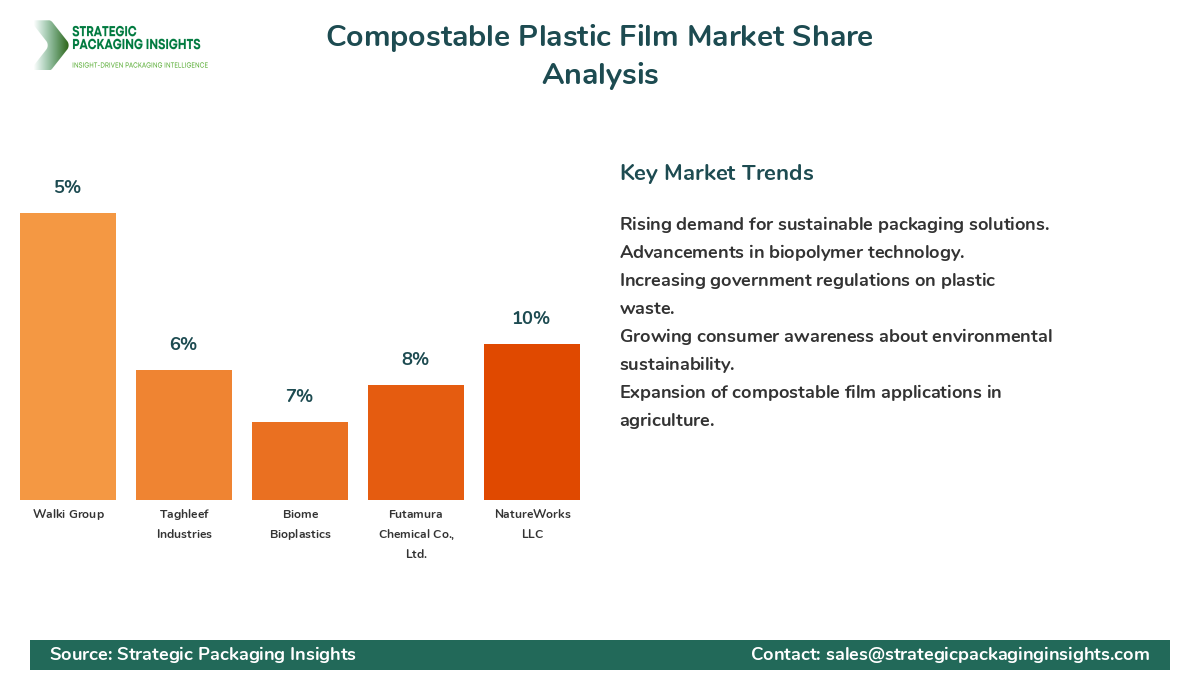 STRATEGIC PACKAGING INSIGHTS
INSIGHT-DRIVEN PACKAGING INTELLIGENCE

Compostable Plastic Film Market Share Analysis

5%
6%
7%
8%
10%

Walki Group
Taghleef Industries
Biome Bioplastics
Futamura Chemical Co., Ltd.
NatureWorks LLC

Key Market Trends

Rising demand for sustainable packaging solutions.
Advancements in biopolymer technology.
Increasing government regulations on plastic waste.
Growing consumer awareness about environmental sustainability.
Expansion of compostable film applications in agriculture.

Source: Strategic Packaging Insights
Contact: sales@strategicpackaginginsights.com